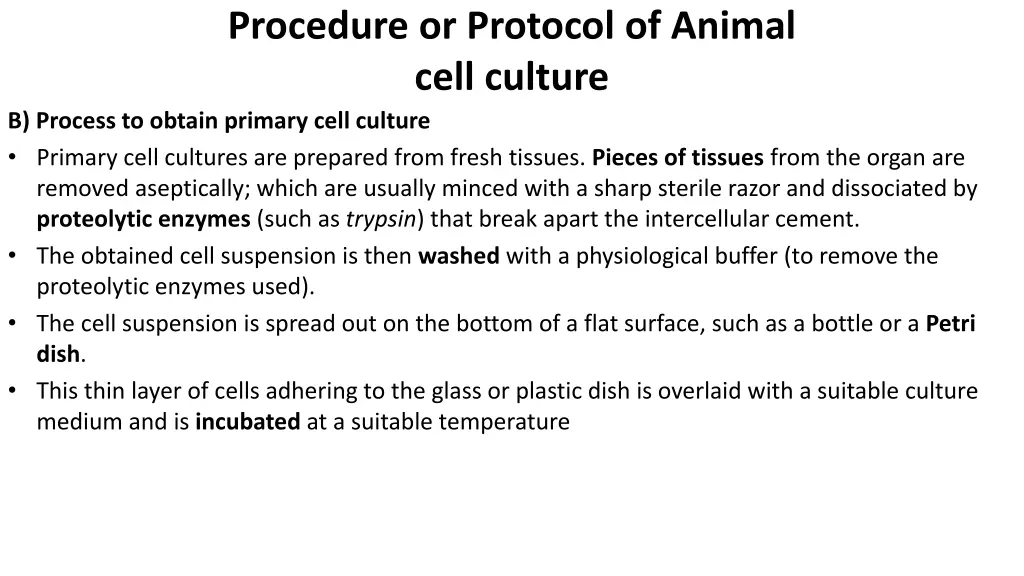 Procedure or Protocol of Animal cell culture

B) Process to obtain primary cell culture

• Primary cell cultures are prepared from fresh tissues. Pieces of tissues from the organ are removed aseptically; which are usually minced with a sharp sterile razor and dissociated by proteolytic enzymes (such as trypsin) that break apart the intercellular cement.

• The obtained cell suspension is then washed with a physiological buffer (to remove the proteolytic enzymes used).

• The cell suspension is spread out on the bottom of a flat surface, such as a bottle or a Petri dish.

• This thin layer of cells adhering to the glass or plastic dish is overlaid with a suitable culture medium and is incubated at a suitable temperature